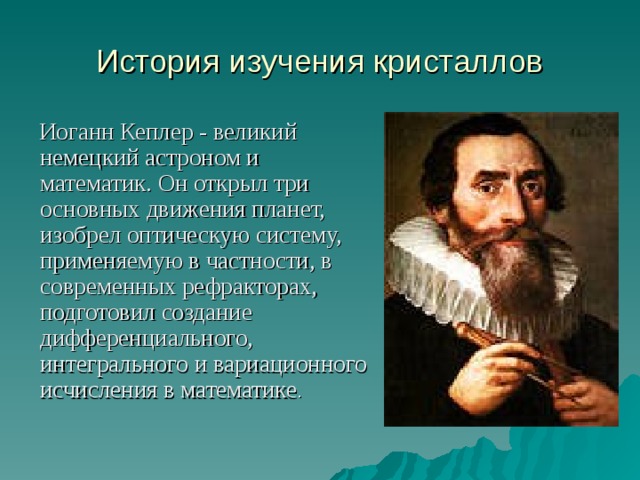 История изучения кристаллов

Иоганн Кеплер - великий немецкий астроном и математик. Он открыл три основных движения планет, изобрел оптическую систему, применяемую в частности, в современных рефракторах, подготовил создание дифференциального, интегрального и вариационного исчисления в математике.